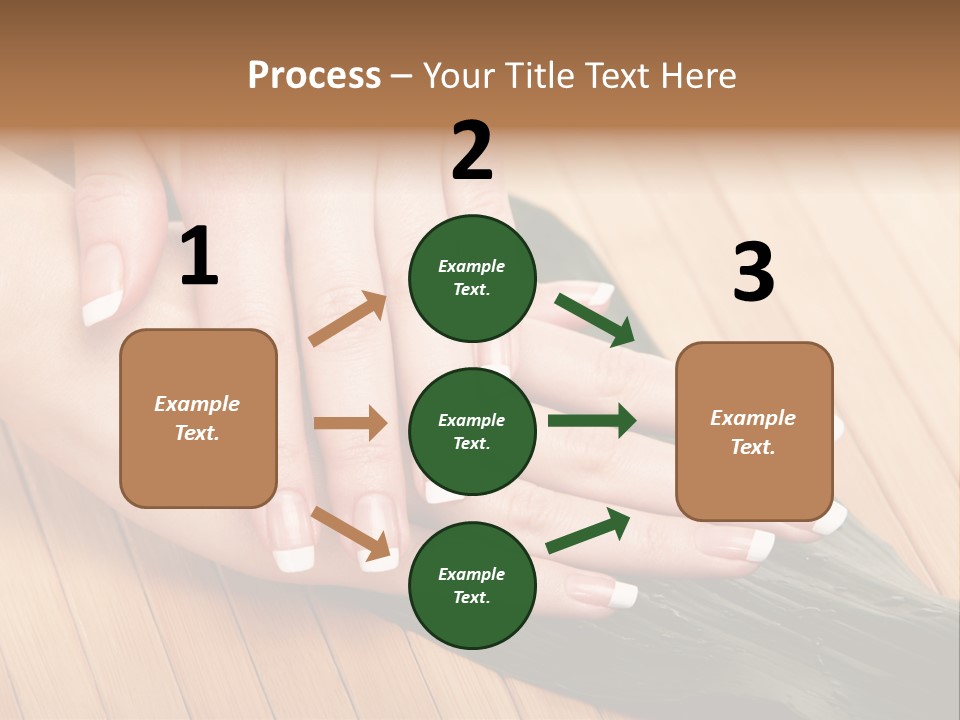 Process – Your Title Text Here

1

Example Text.

2

Example Text.

Example Text.

Example Text.

3

Example Text.